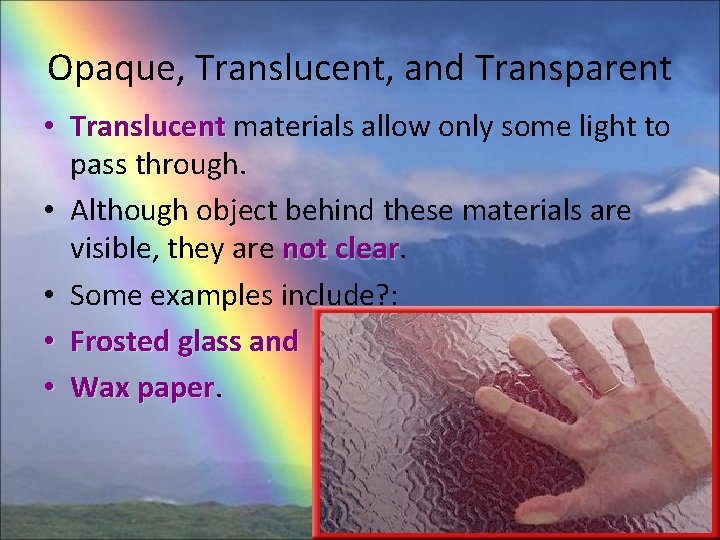 Opaque, Translucent, and Transparent

• Translucent materials allow only some light to pass through.

• Although object behind these materials are visible, they are not clear.

• Some examples include?:

• Frosted glass and

• Wax paper.